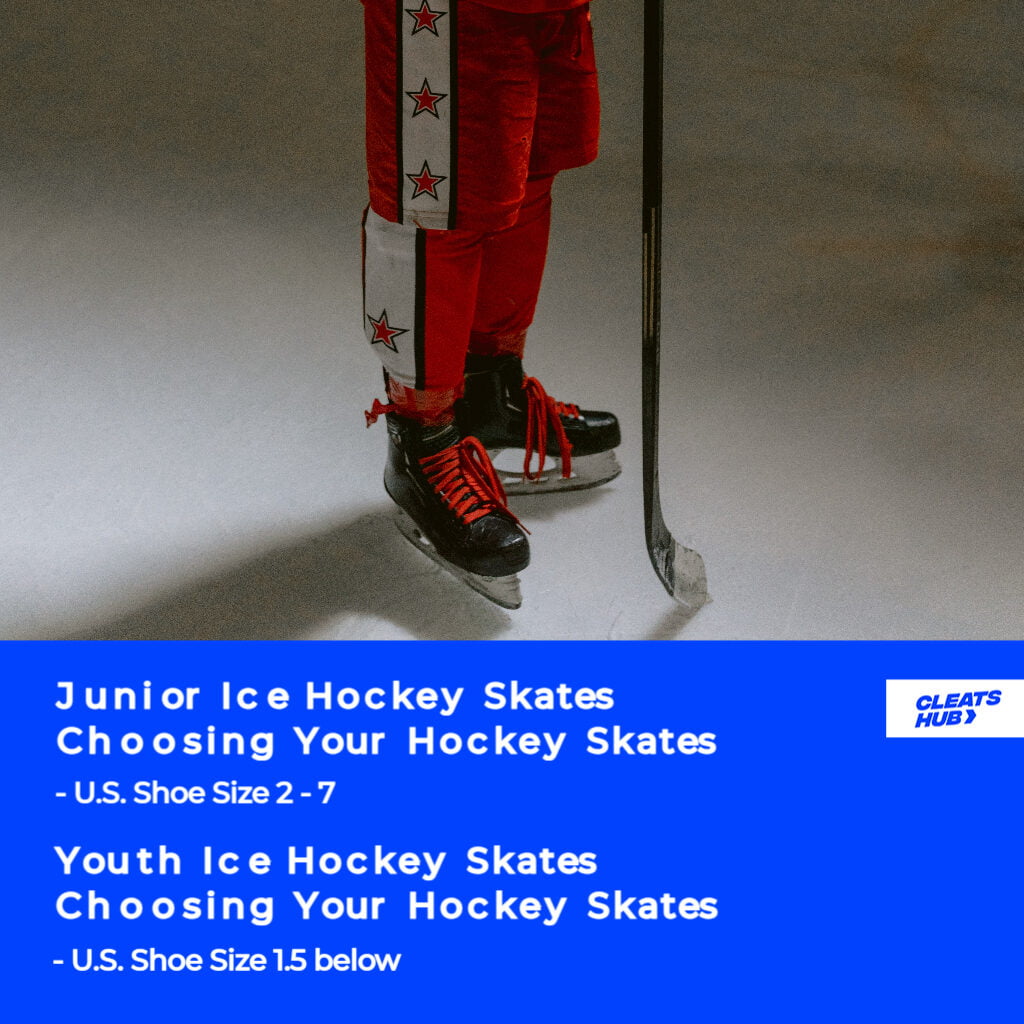 Junior Ice Hockey Skates
Choosing Your Hockey Skates

- U.S. Shoe Size 2 - 7

Youth Ice Hockey Skates
Choosing Your Hockey Skates

- U.S. Shoe Size 1.5 below

CLEATS HUB